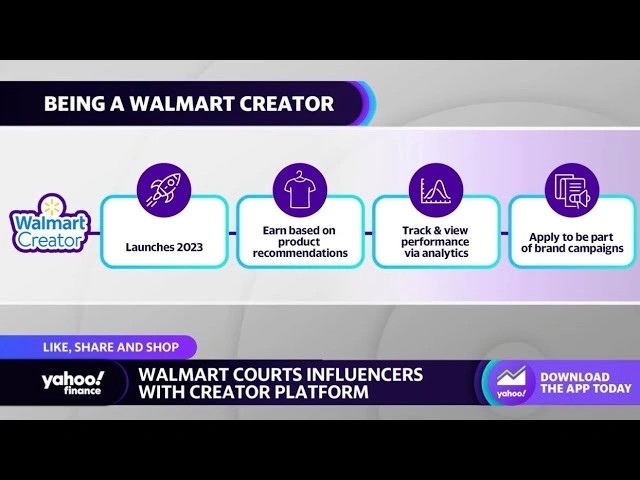 BEING A WALMART CREATOR

Walmart Creator

Launches 2023

Earn based on product recommendations

Track & view performance via analytics

Apply to be part of brand campaigns

LIKE, SHARE AND SHOP

yahoo! finance

WALMART COURTS INFLUENCERS WITH CREATOR PLATFORM

yahoo!

DOWNLOAD THE APP TODAY